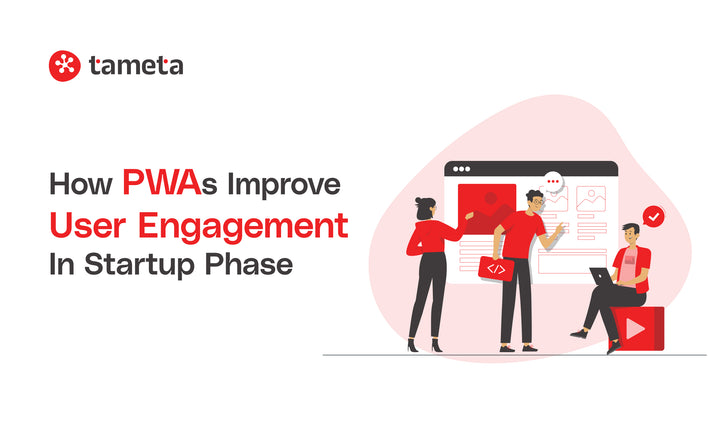 tameta

How PWAs Improve User Engagement In Startup Phase

</>